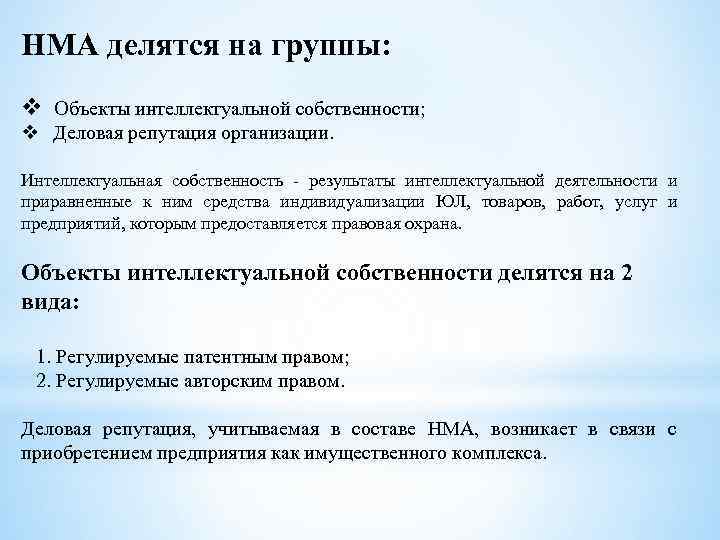 НМА делятся на группы:

❖ Объекты интеллектуальной собственности;
❖ Деловая репутация организации.

Интеллектуальная собственность - результаты интеллектуальной деятельности и приравненные к ним средства индивидуализации ЮЛ, товаров, работ, услуг и предприятий, которым предоставляется правовая охрана.

Объекты интеллектуальной собственности делятся на 2 вида:

1. Регулируемые патентным правом;
2. Регулируемые авторским правом.

Деловая репутация, учитываемая в составе НМА, возникает в связи с приобретением предприятия как имущественного комплекса.